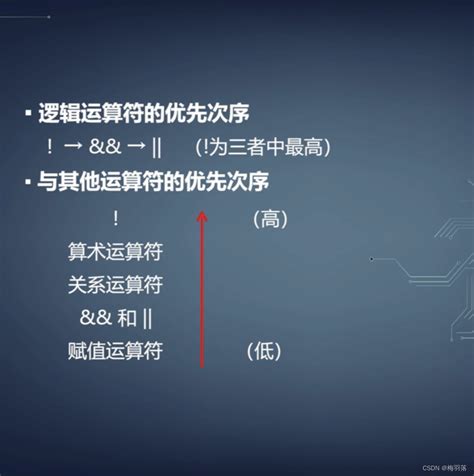 ▪ 逻辑运算符的优先次序

！ → && → ||　(!为三者中最高)

▪ 与其他运算符的优先次序

！　(高)

算术运算符

关系运算符

&& 和 ||

赋值运算符　(低)

CSDN @梅羽落